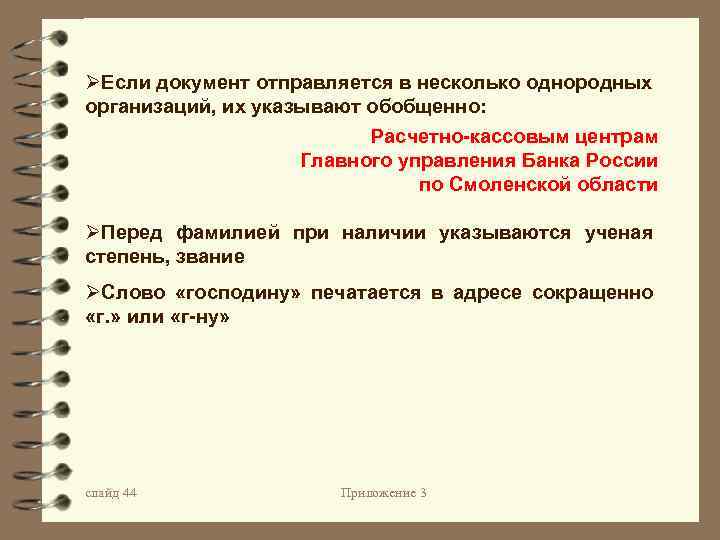 ➢Если документ отправляется в несколько однородных организаций, их указывают обобщенно:

Расчетно-кассовым центрам
Главного управления Банка России
по Смоленской области

➢Перед фамилией при наличии указываются ученая степень, звание

➢Слово «господину» печатается в адресе сокращенно «г.» или «г-ну»

слайд 44

Приложение 3